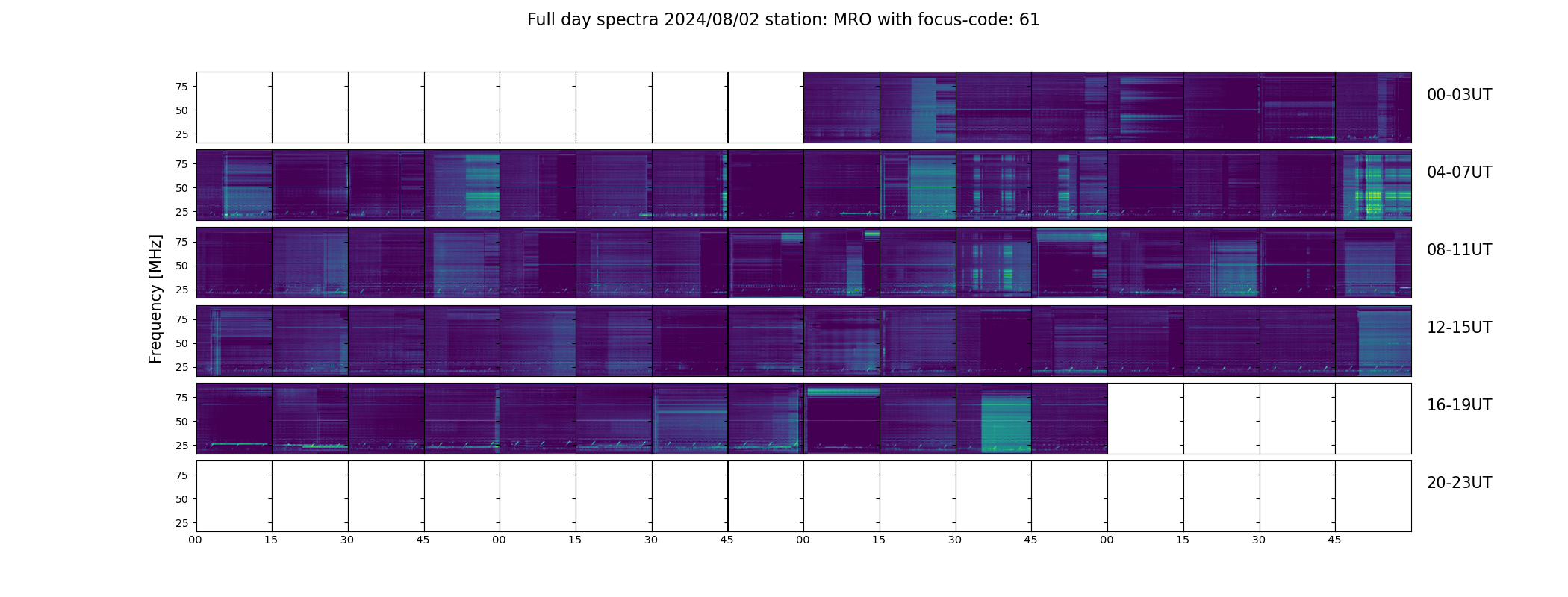 Full day spectra 2024/08/02 station: MRO with focus-code: 61

Frequency [MHz]

75
50
25
00-03UT

75
50
25
04-07UT

75
50
25
08-11UT

75
50
25
12-15UT

75
50
25
16-19UT

75
50
25
20-23UT

00 15 30 45 00 15 30 45 00 15 30 45 00 15 30 45